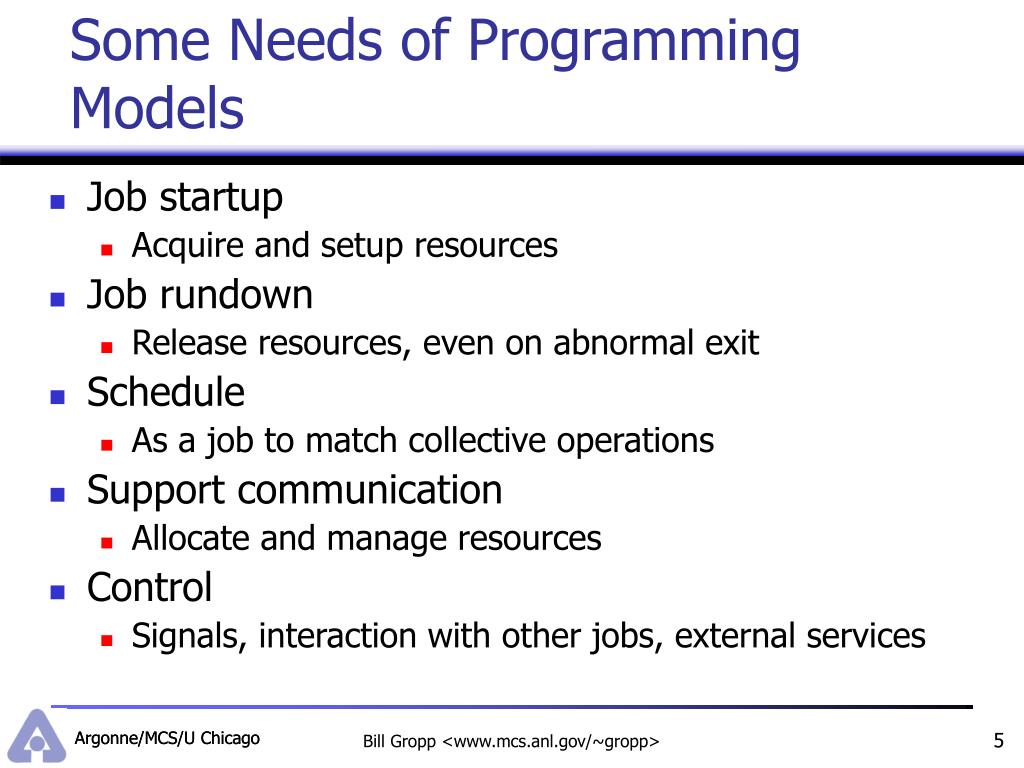 Some Needs of Programming Models

- Job startup
  - Acquire and setup resources
- Job rundown
  - Release resources, even on abnormal exit
- Schedule
  - As a job to match collective operations
- Support communication
  - Allocate and manage resources
- Control
  - Signals, interaction with other jobs, external services

Argonne/MCS/U Chicago

Bill Gropp <www.mcs.anl.gov/~gropp>

5